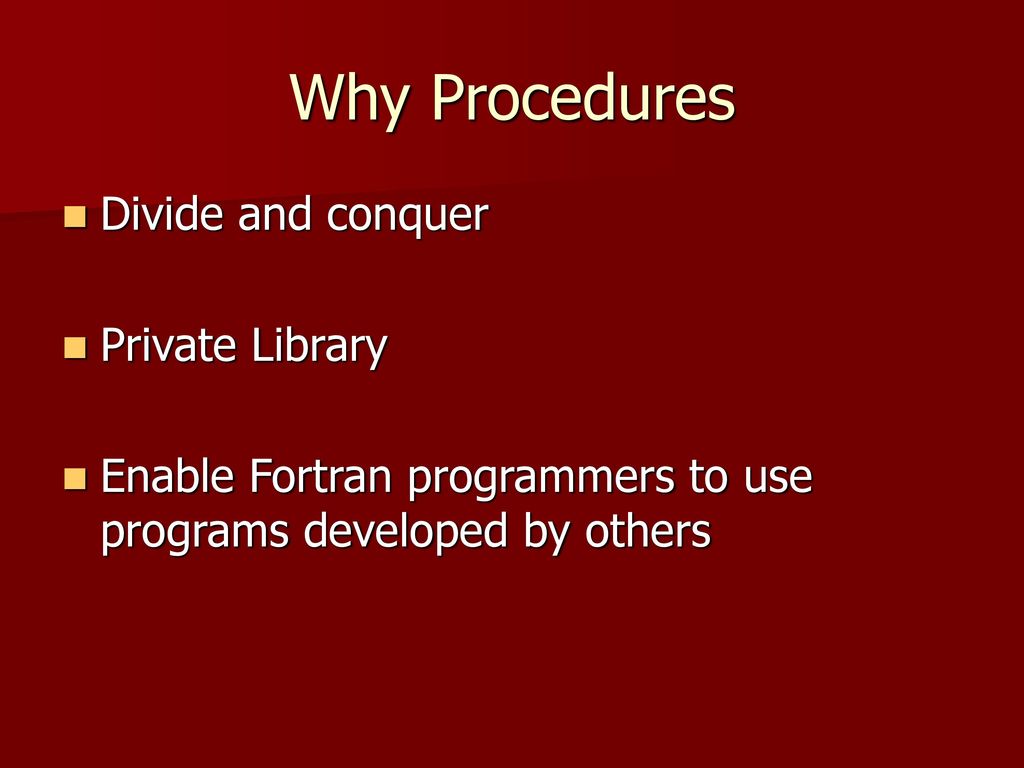 Why Procedures

Divide and conquer

Private Library

Enable Fortran programmers to use programs developed by others